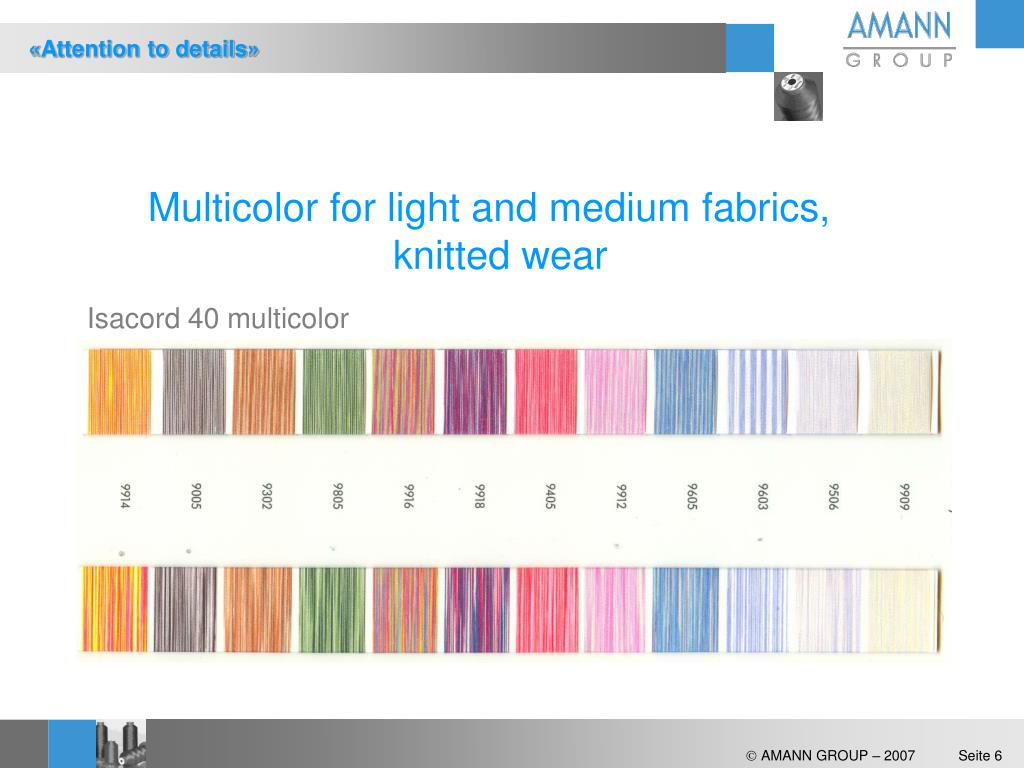 «Attention to details»

AMANN
GROUP

Multicolor for light and medium fabrics, knitted wear

Isacord 40 multicolor

9914 9005 9302 9805 9916 9918 9405 9912 9605 9603 9506 9909

© AMANN GROUP – 2007 Seite 6